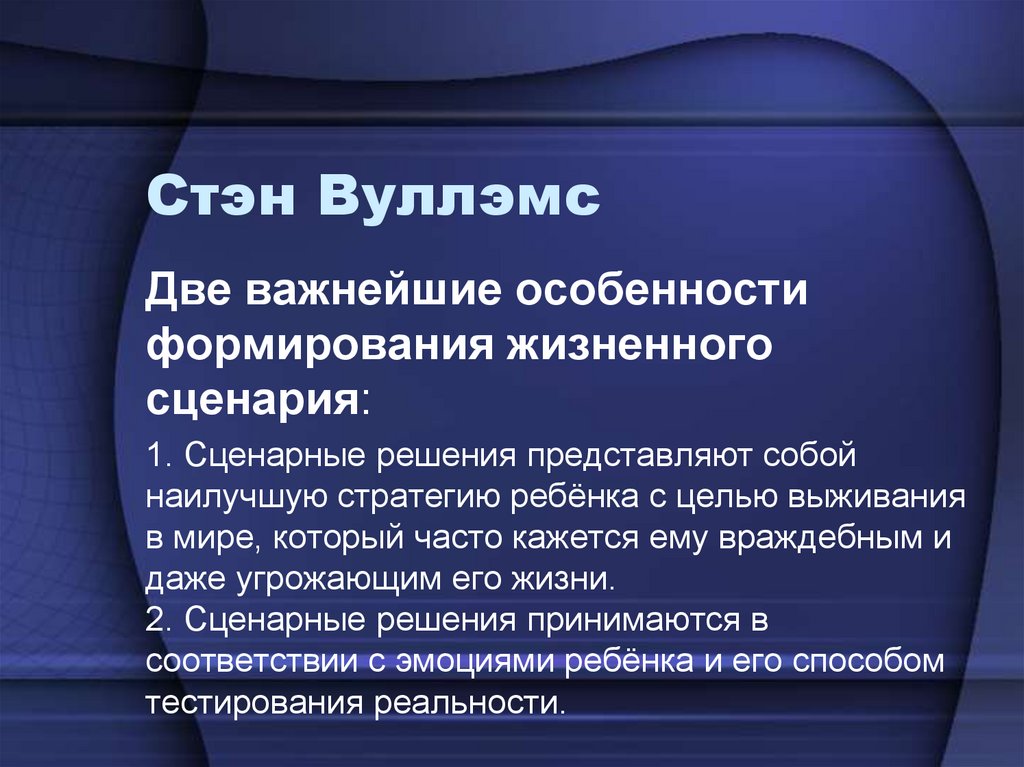 Стэн Вуллэмс

Две важнейшие особенности формирования жизненного сценария:

1. Сценарные решения представляют собой наилучшую стратегию ребёнка с целью выживания в мире, который часто кажется ему враждебным и даже угрожающим его жизни.
2. Сценарные решения принимаются в соответствии с эмоциями ребёнка и его способом тестирования реальности.